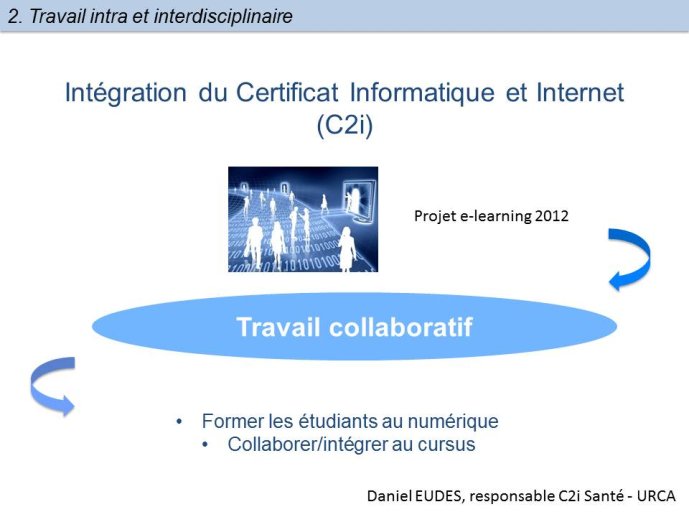 2. Travail intra et interdisciplinaire

Intégration du Certificat Informatique et Internet (C2i)

Projet e-learning 2012

Travail collaboratif

• Former les étudiants au numérique
• Collaborer/intégrer au cursus

Daniel EUDES, responsable C2i Santé - URCA